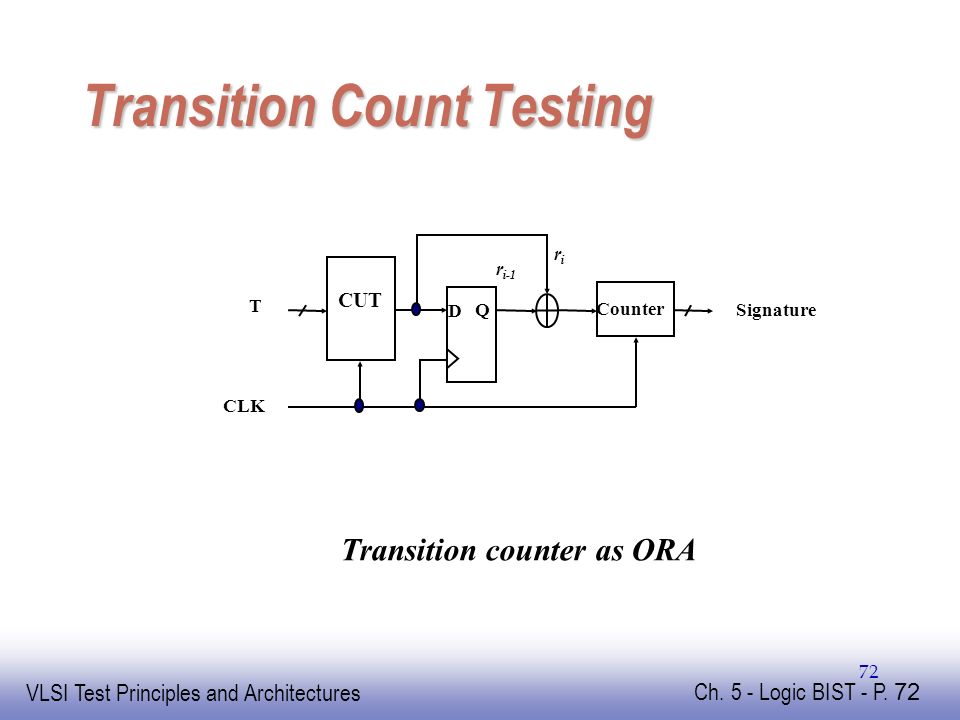 Transition Count Testing

$r_i$

$r_{i-1}$

T

CUT

D Q

Counter

Signature

CLK

Transition counter as ORA

72

VLSI Test Principles and Architectures

Ch. 5 - Logic BIST - P. 72